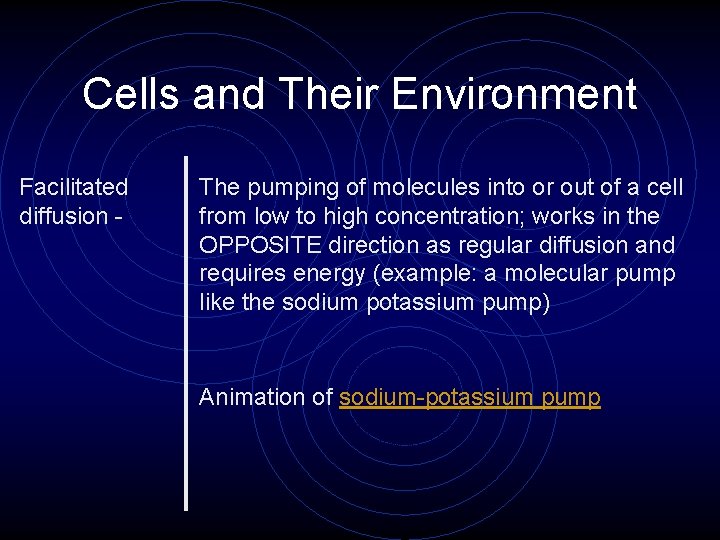 Cells and Their Environment

Facilitated diffusion -

The pumping of molecules into or out of a cell from low to high concentration; works in the OPPOSITE direction as regular diffusion and requires energy (example: a molecular pump like the sodium potassium pump)

Animation of sodium-potassium pump